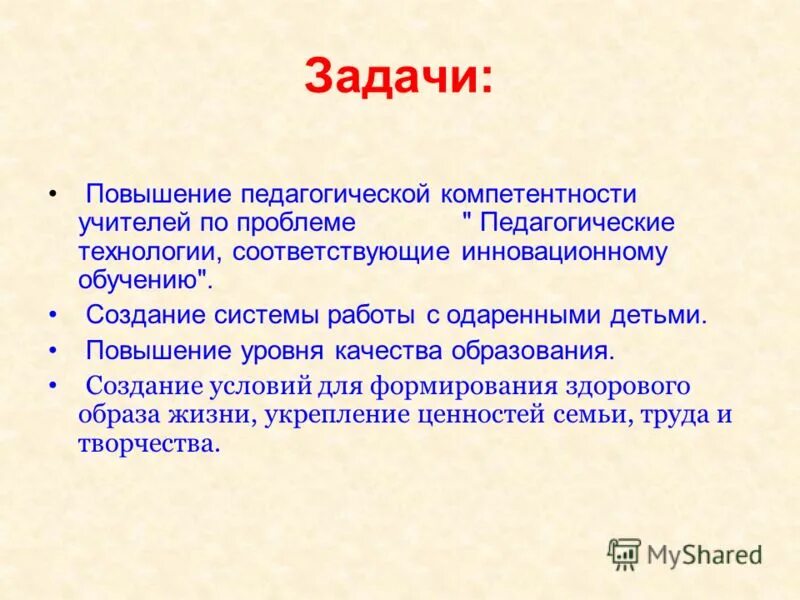 Задачи:

• Повышение педагогической компетентности учителей по проблеме " Педагогические технологии, соответствующие инновационному обучению".

• Создание системы работы с одаренными детьми.

• Повышение уровня качества образования.

• Создание условий для формирования здорового образа жизни, укрепление ценностей семьи, труда и творчества.

MyShared